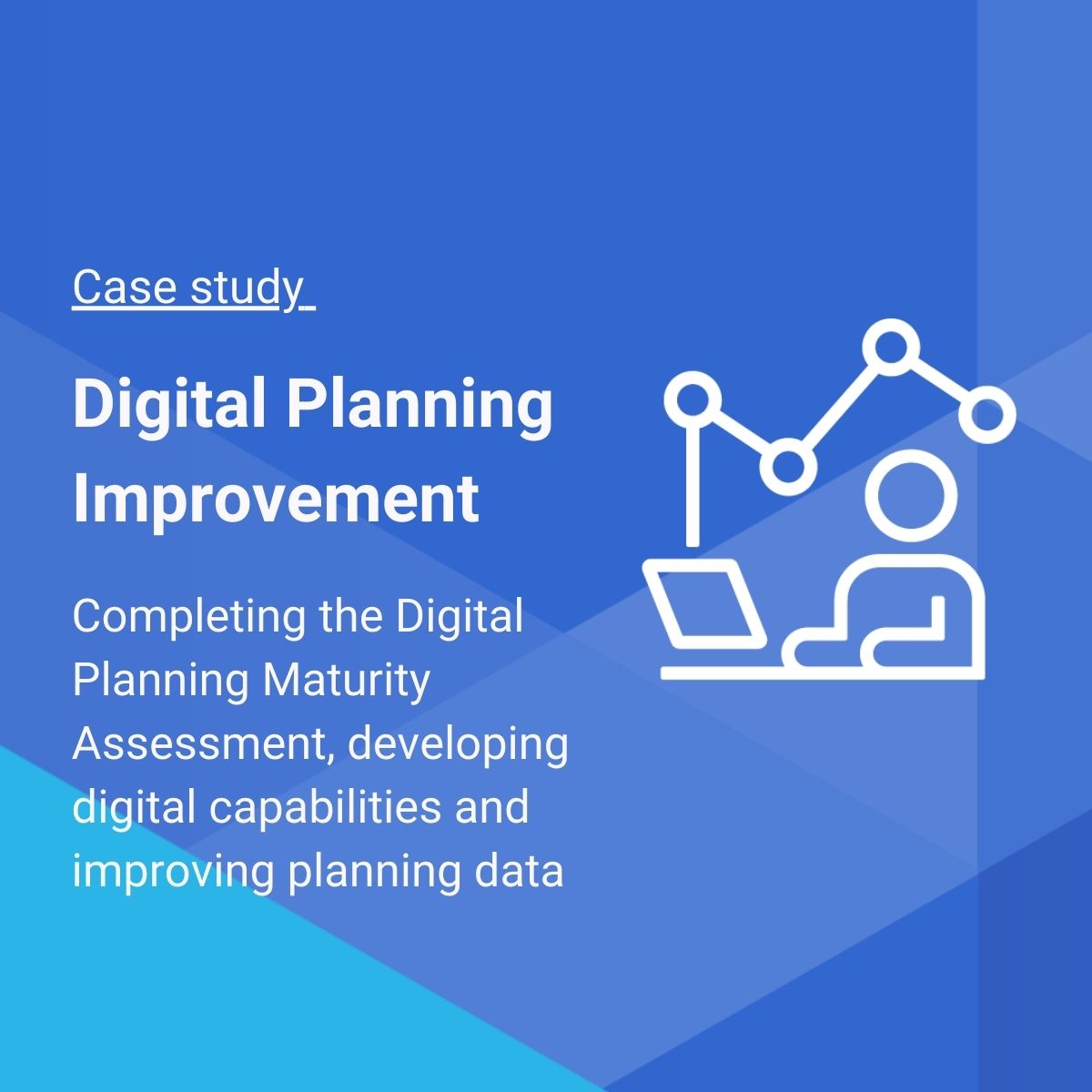 Case study

Digital Planning Improvement

Completing the Digital Planning Maturity Assessment, developing digital capabilities and improving planning data